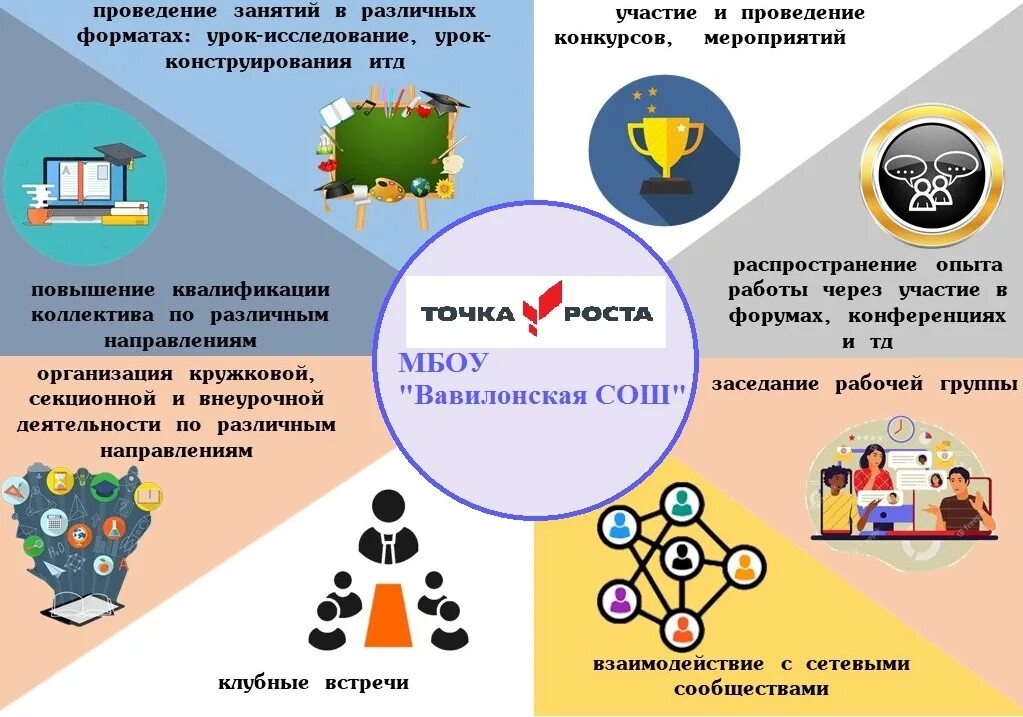 проведение занятий в различных форматах: урок-исследование, урок-конструирования итд

участие и проведение конкурсов, мероприятий

повышение квалификации коллектива по различным направлениям

ТОЧКА РОСТА

МБОУ "Вавилонская СОШ"

распространение опыта работы через участие в форумах, конференциях и тд

организация кружковой, секционной и внеурочной деятельности по различным направлениям

заседание рабочей группы

клубные встречи

взаимодействие с сетевыми сообществами